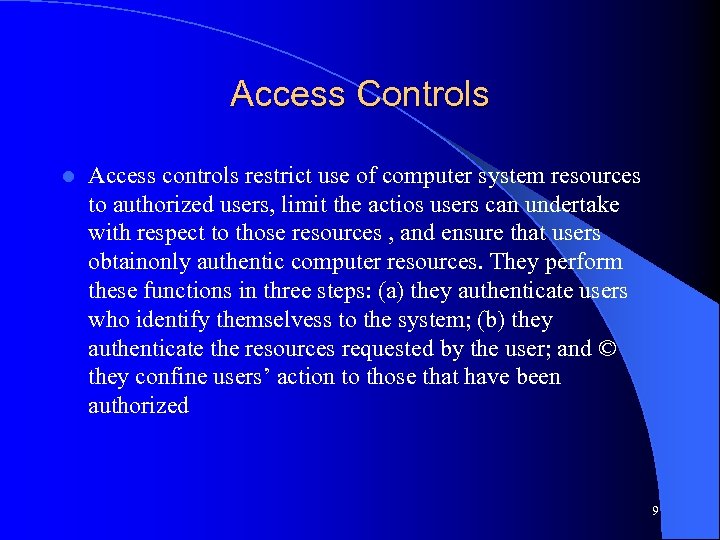 Access Controls

Access controls restrict use of computer system resources to authorized users, limit the actios users can undertake with respect to those resources , and ensure that users obtainonly authentic computer resources. They perform these functions in three steps: (a) they authenticate users who identify themselvess to the system; (b) they authenticate the resources requested by the user; and © they confine users’ action to those that have been authorized

9